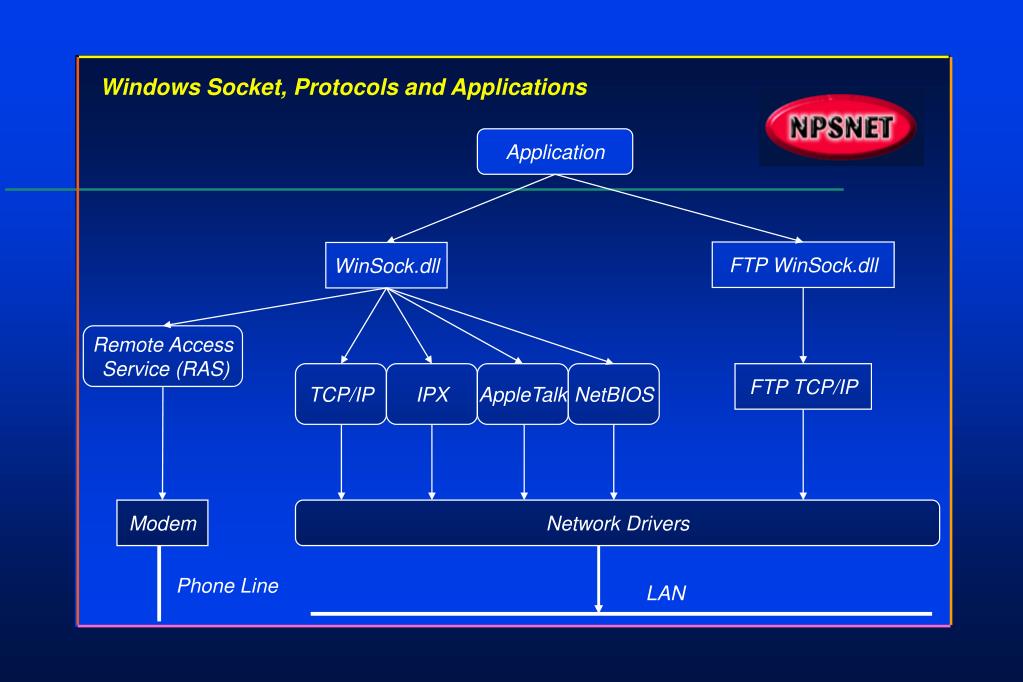 Windows Socket, Protocols and Applications

NPSNET

Application

WinSock.dll

FTP WinSock.dll

Remote Access Service (RAS)

TCP/IP

IPX

AppleTalk

NetBIOS

FTP TCP/IP

Modem

Network Drivers

Phone Line

LAN